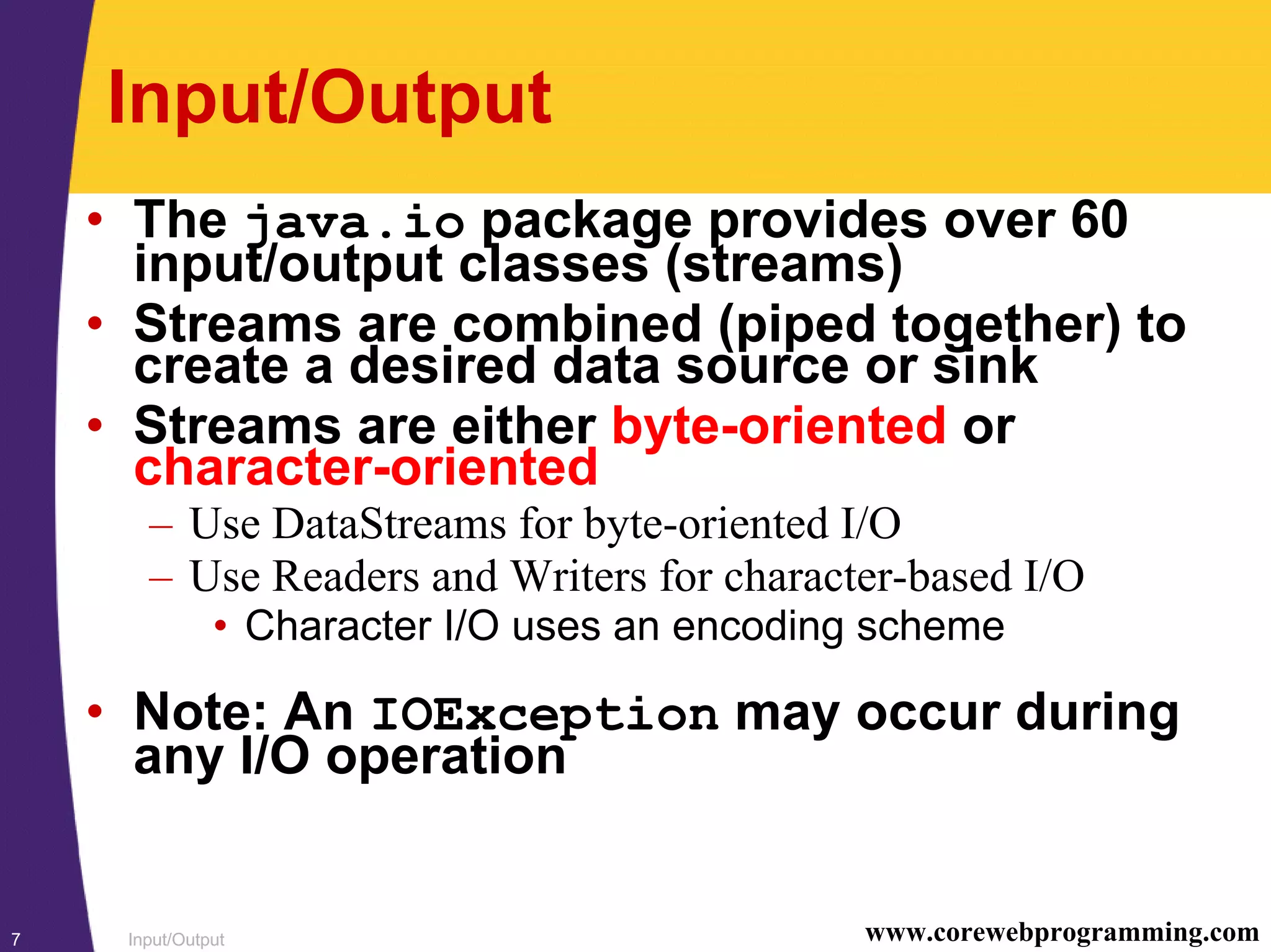 Input/Output

• The java.io package provides over 60 input/output classes (streams)
• Streams are combined (piped together) to create a desired data source or sink
• Streams are either byte-oriented or character-oriented
  – Use DataStreams for byte-oriented I/O
  – Use Readers and Writers for character-based I/O
    • Character I/O uses an encoding scheme
• Note: An IOException may occur during any I/O operation

7 Input/Output www.corewebprogramming.com